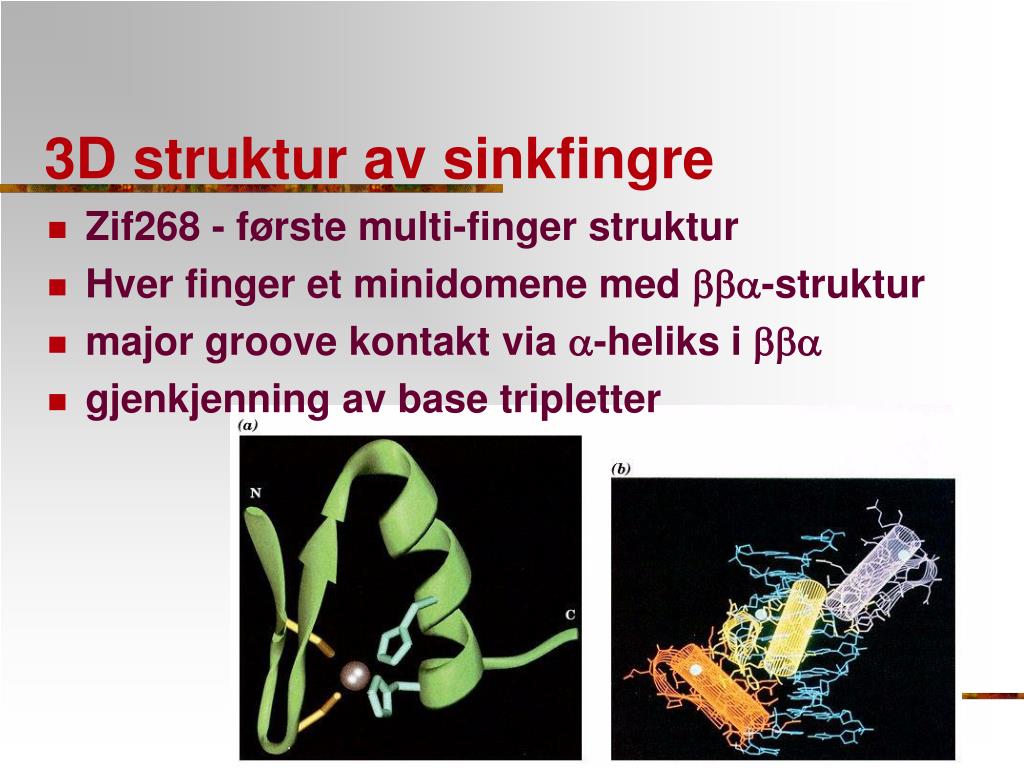 3D struktur av sinkfingre

- Zif268 - første multi-finger struktur
- Hver finger et minidomene med $\beta\beta\alpha$-struktur
- major groove kontakt via $\alpha$-heliks i $\beta\beta\alpha$
- gjenkjenning av base tripletter

(a)

N

C

(b)